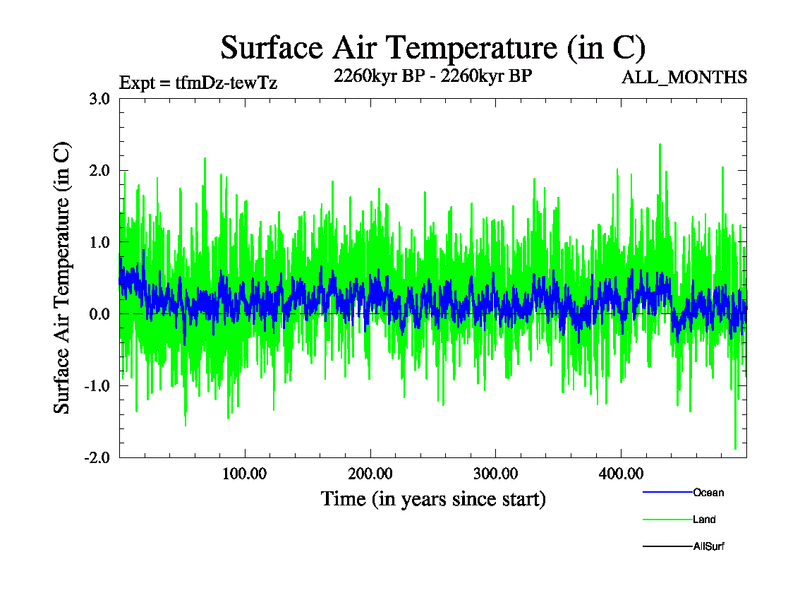 Surface Air Temperature (in C)

Expt = tfmDz-tewTz

2260kyr BP - 2260kyr BP

ALL_MONTHS

Surface Air Temperature (in C)

3.0
2.0
1.0
0.0
-1.0
-2.0

100.00
200.00
300.00
400.00

Time (in years since start)

Ocean
Land
AllSurf